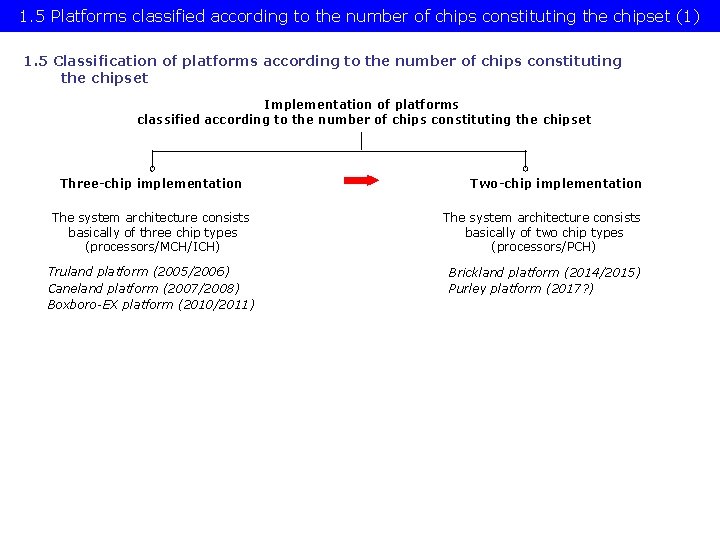 1.5 Platforms classified according to the number of chips constituting the chipset (1)

1.5 Classification of platforms according to the number of chips constituting the chipset

Implementation of platforms
classified according to the number of chips constituting the chipset

Three-chip implementation

The system architecture consists basically of three chip types (processors/MCH/ICH)

Truland platform (2005/2006)
Caneland platform (2007/2008)
Boxboro-EX platform (2010/2011)

Two-chip implementation

The system architecture consists basically of two chip types (processors/PCH)

Brickland platform (2014/2015)
Purley platform (2017?)